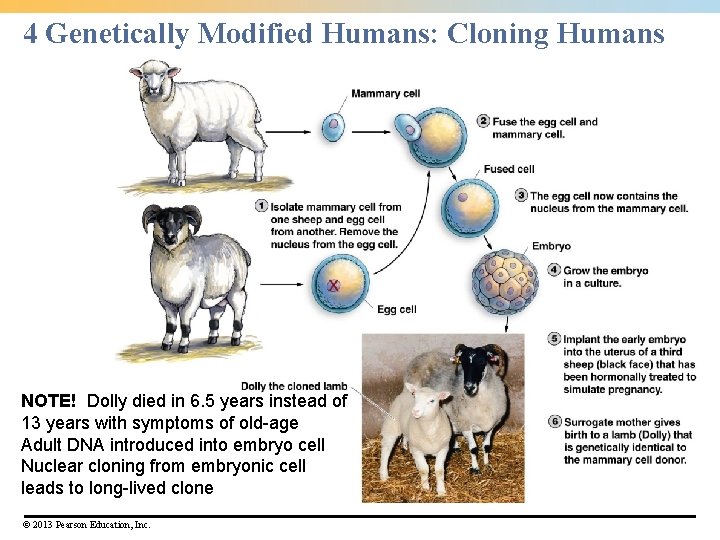 4 Genetically Modified Humans: Cloning Humans

Mammary cell

2 Fuse the egg cell and mammary cell.

Fused cell

3 The egg cell now contains the nucleus from the mammary cell.

1 Isolate mammary cell from one sheep and egg cell from another. Remove the nucleus from the egg cell.

Embryo

4 Grow the embryo in a culture.

Egg cell

5 Implant the early embryo into the uterus of a third sheep (black face) that has been hormonally treated to simulate pregnancy.

Dolly the cloned lamb

6 Surrogate mother gives birth to a lamb (Dolly) that is genetically identical to the mammary cell donor.

NOTE! Dolly died in 6.5 years instead of 13 years with symptoms of old-age
Adult DNA introduced into embryo cell
Nuclear cloning from embryonic cell leads to long-lived clone

© 2013 Pearson Education, Inc.